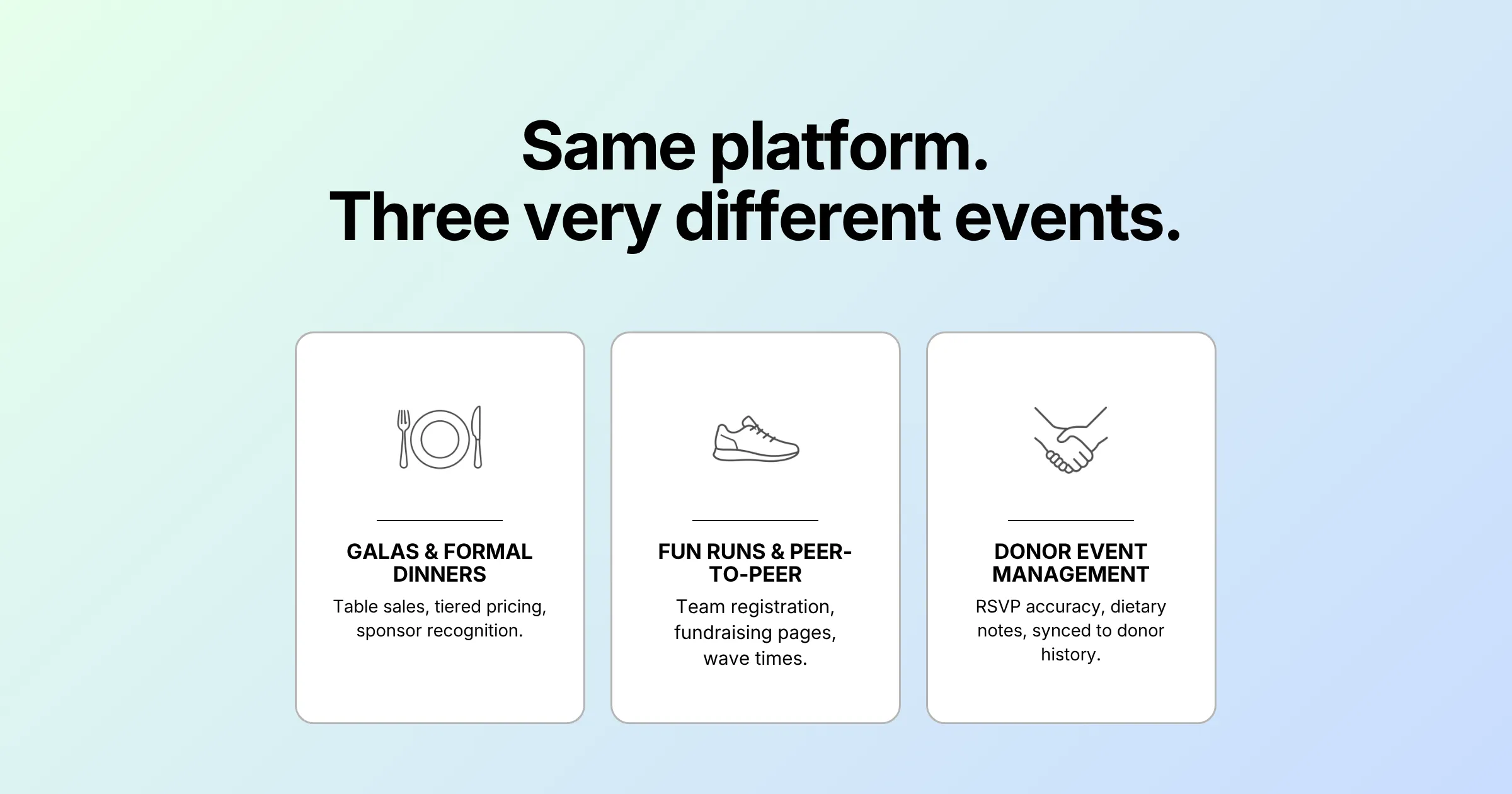 Same platform.
Three very different events.

GALAS & FORMAL DINNERS
Table sales, tiered pricing, sponsor recognition.

FUN RUNS & PEER-TO-PEER
Team registration, fundraising pages, wave times.

DONOR EVENT MANAGEMENT
RSVP accuracy, dietary notes, synced to donor history.